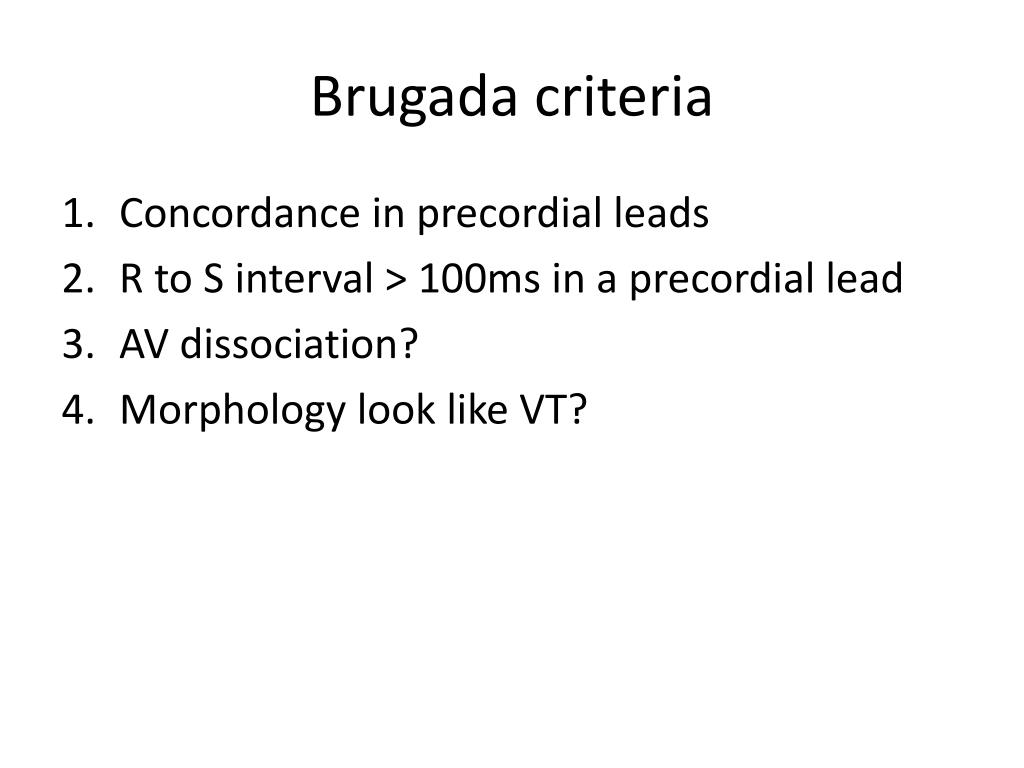 Brugada criteria

1. Concordance in precordial leads
2. R to S interval > 100ms in a precordial lead
3. AV dissociation?
4. Morphology look like VT?